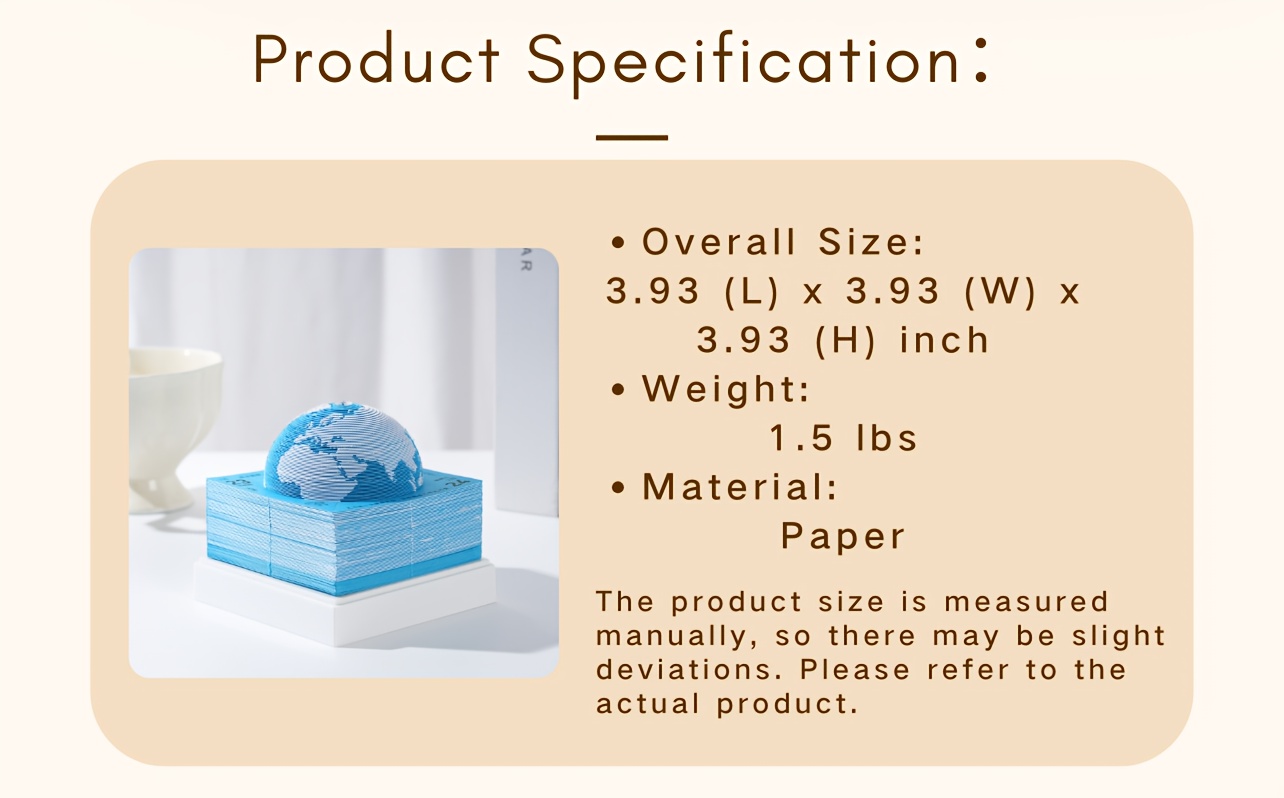 Product Specification:

• Overall Size:
3.93 (L) x 3.93 (W) x 3.93 (H) inch

• Weight:
1.5 lbs

• Material:
Paper

The product size is measured manually, so there may be slight deviations. Please refer to the actual product.